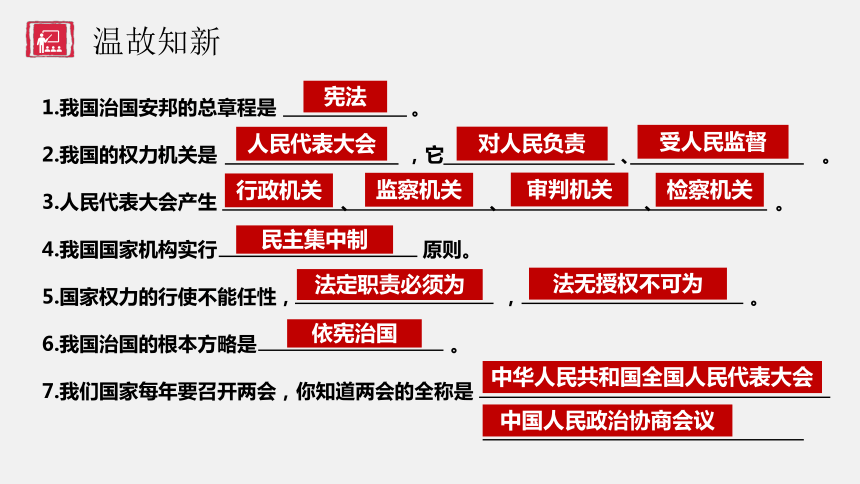 温故知新

1.我国治国安邦的总章程是 宪法 。

2.我国的权力机关是 人民代表大会 ，它 对人民负责 、 受人民监督 。

3.人民代表大会产生 行政机关 、 监察机关 、 审判机关 、 检察机关 。

4.我国国家机构实行 民主集中制 原则。

5.国家权力的行使不能任性， 法定职责必须为 ， 法无授权不可为 。

6.我国治国的根本方略是 依宪治国 。

7.我们国家每年要召开两会，你知道两会的全称是 中华人民共和国全国人民代表大会 中国人民政治协商会议